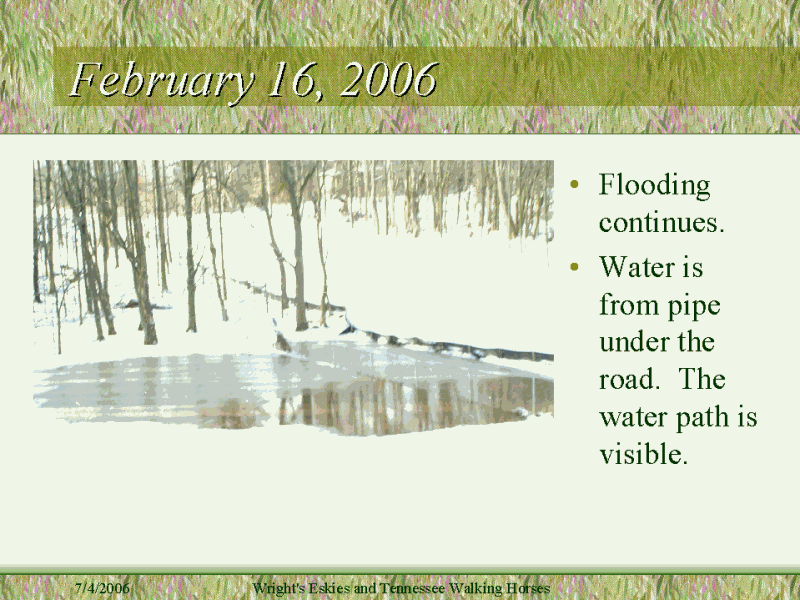 February 16, 2006

• Flooding continues.
• Water is from pipe under the road.  The water path is visible.

7/4/2006

Wright's Eskies and Tennessee Walking Horses